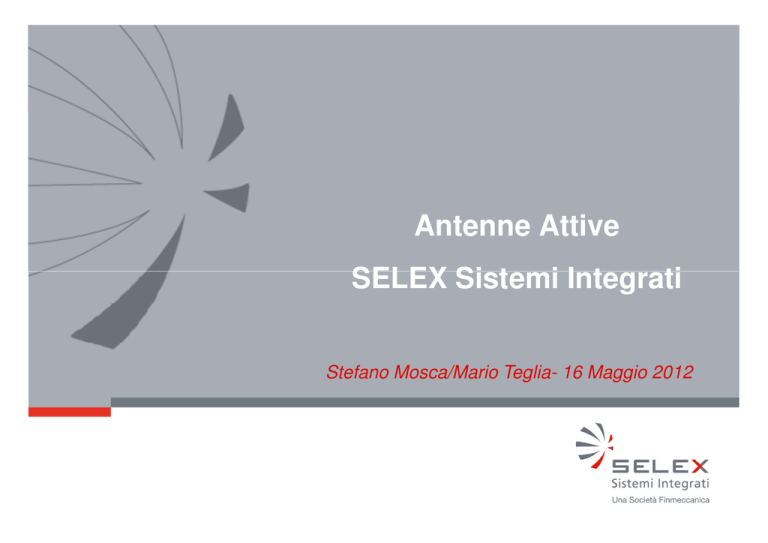 Antenne Attive

SELEX Sistemi Integrati

Stefano Mosca/Mario Teglia- 16 Maggio 2012

SELEX
Sistemi Integrati
Una Società Finmeccanica